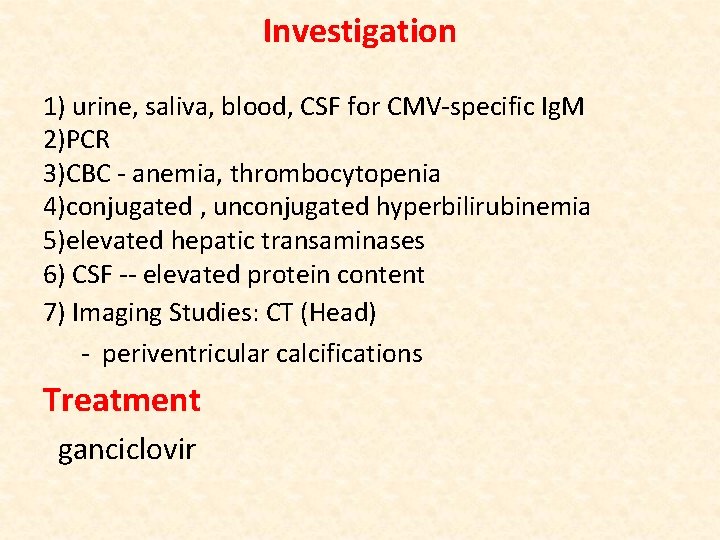 Investigation

1) urine, saliva, blood, CSF for CMV-specific IgM
2)PCR
3)CBC - anemia, thrombocytopenia
4)conjugated , unconjugated hyperbilirubinemia
5)elevated hepatic transaminases
6) CSF -- elevated protein content
7) Imaging Studies: CT (Head)
- periventricular calcifications

Treatment

ganciclovir